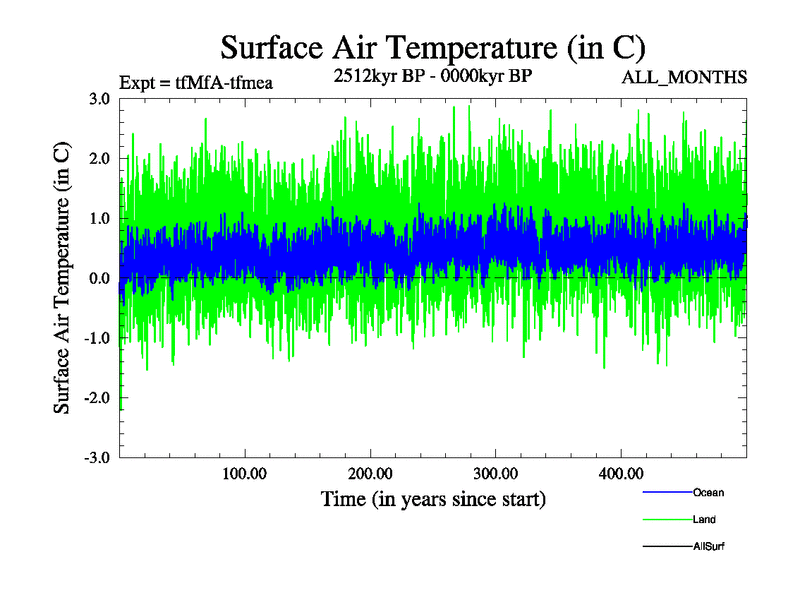 Surface Air Temperature (in C)

Expt = tfMfA-tfmea

2512kyr BP - 0000kyr BP

ALL_MONTHS

Surface Air Temperature (in C)

3.0
2.0
1.0
0.0
-1.0
-2.0
-3.0

100.00
200.00
300.00
400.00

Time (in years since start)

Ocean

Land

AllSurf